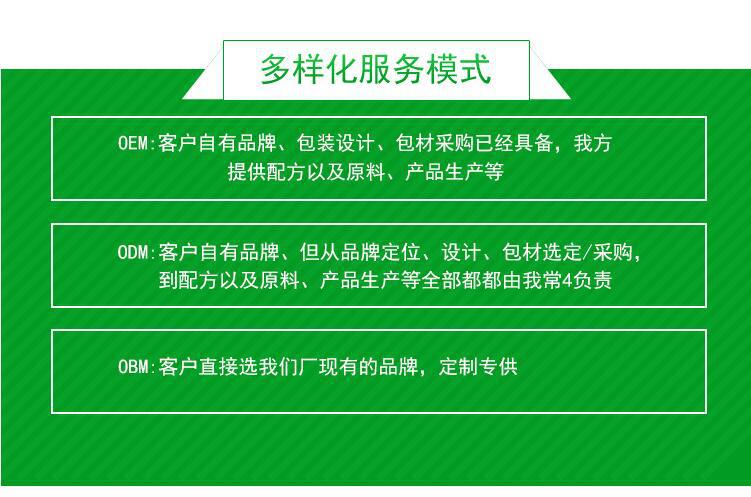 多样化服务模式

OEM:客户自有品牌、包装设计、包材采购已经具备，我方提供配方以及原料、产品生产等

ODM:客户自有品牌、但从品牌定位、设计、包材选定/采购，到配方以及原料、产品生产等全部都都由我常4负责

OBM:客户直接选我们厂现有的品牌，定制专供